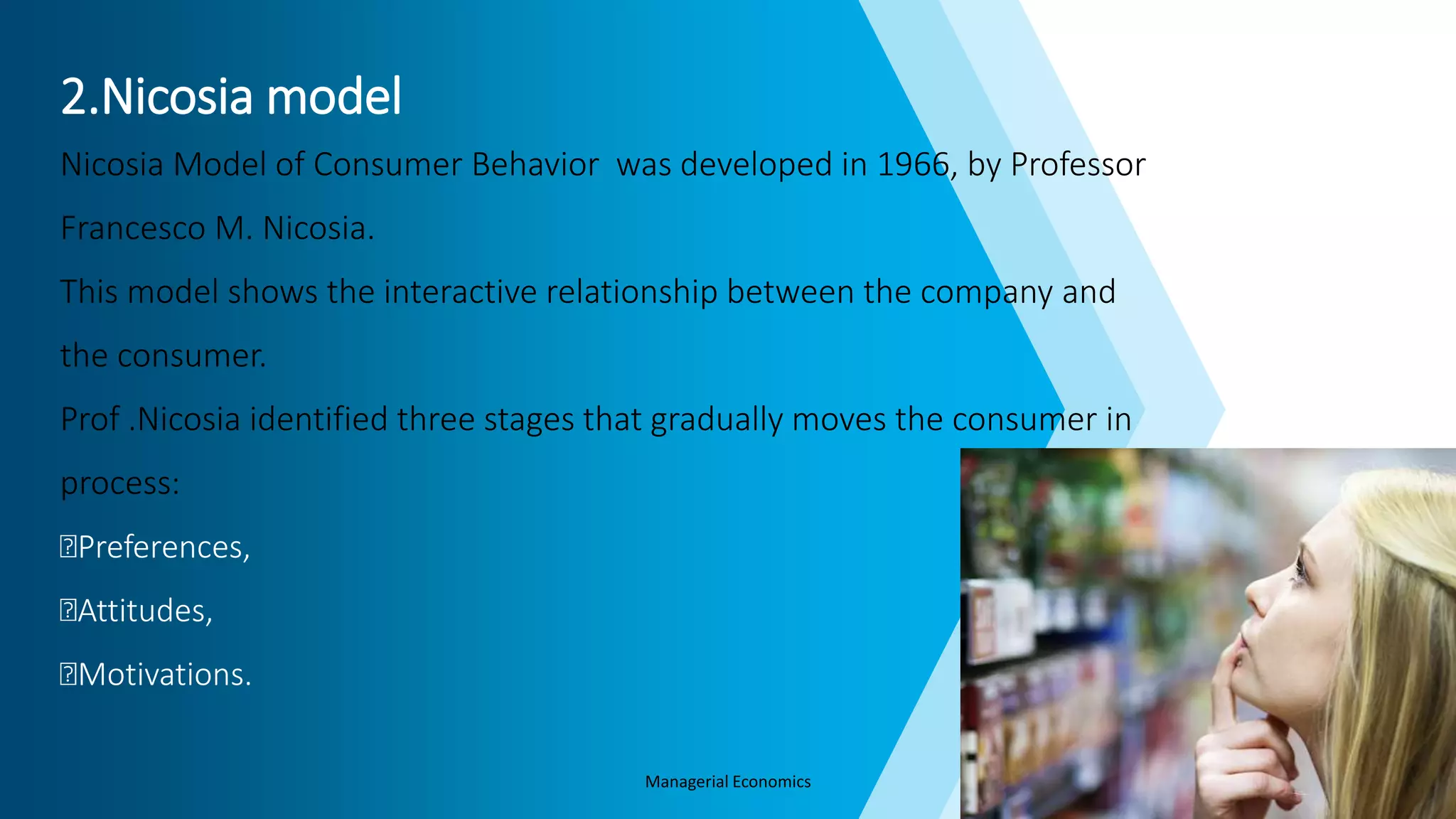 2.Nicosia model

Nicosia Model of Consumer Behavior  was developed in 1966, by Professor Francesco M. Nicosia.

This model shows the interactive relationship between the company and the consumer.

Prof .Nicosia identified three stages that gradually moves the consumer in process:

Preferences,

Attitudes,

Motivations.

Managerial Economics